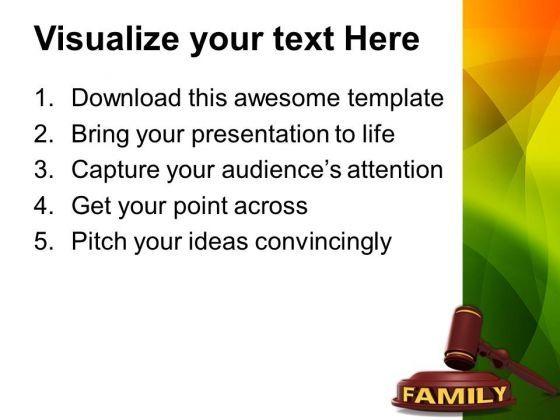 Visualize your text Here

1. Download this awesome template
2. Bring your presentation to life
3. Capture your audience's attention
4. Get your point across
5. Pitch your ideas convincingly

FAMILY